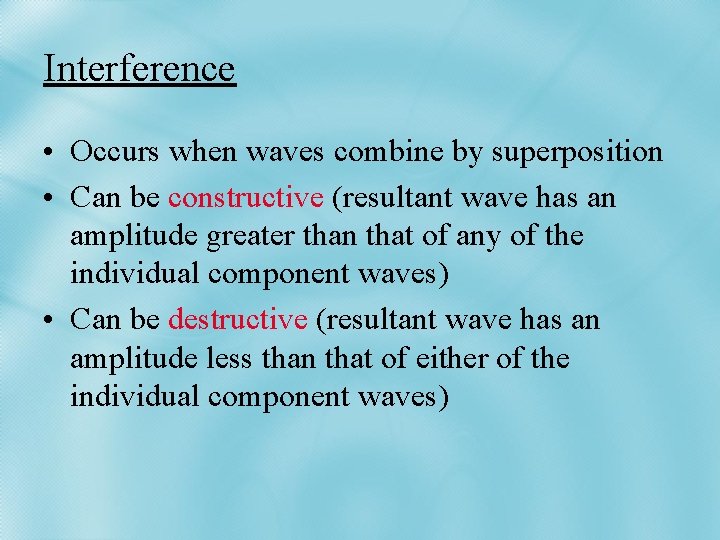 Interference

• Occurs when waves combine by superposition
• Can be constructive (resultant wave has an amplitude greater than that of any of the individual component waves)
• Can be destructive (resultant wave has an amplitude less than that of either of the individual component waves)